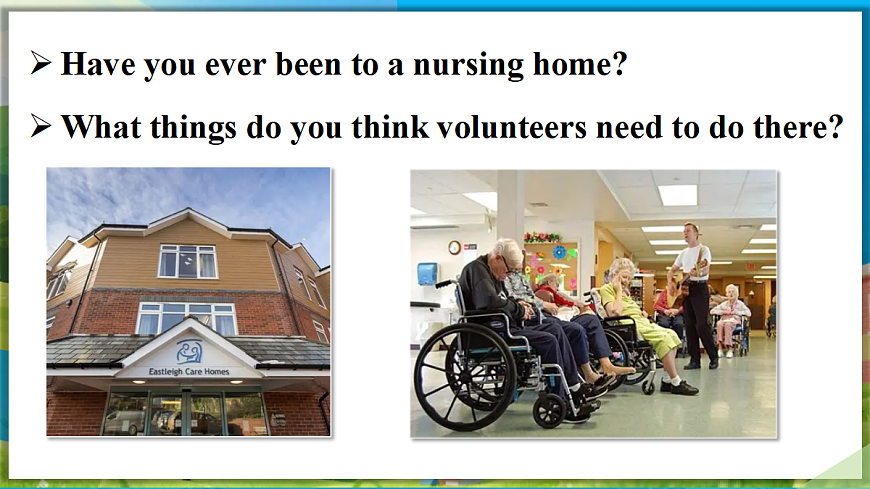 ➢ Have you ever been to a nursing home?

➢ What things do you think volunteers need to do there?

Eastleigh Care Homes